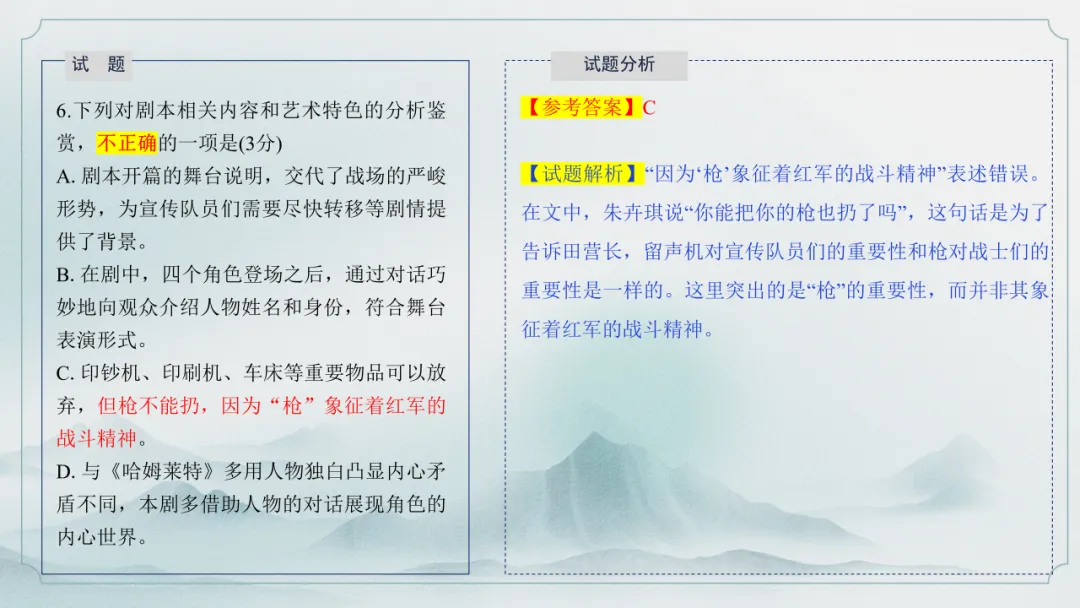 试　题

6.下列对剧本相关内容和艺术特色的分析鉴赏，不正确的一项是(3分)

A. 剧本开篇的舞台说明，交代了战场的严峻形势，为宣传队员们需要尽快转移等剧情提供了背景。

B. 在剧中，四个角色登场之后，通过对话巧妙地向观众介绍人物姓名和身份，符合舞台表演形式。

C. 印钞机、印刷机、车床等重要物品可以放弃，但枪不能扔，因为“枪”象征着红军的战斗精神。

D. 与《哈姆莱特》多用人物独白凸显内心矛盾不同，本剧多借助人物的对话展现角色的内心世界。

试题分析

【参考答案】C

【试题解析】“因为‘枪’象征着红军的战斗精神”表述错误。在文中，朱卉琪说“你能把你的枪也扔了吗”，这句话是为了告诉田营长，留声机对宣传队员们的重要性和枪对战士们的重要性是一样的。这里突出的是“枪”的重要性，而并非其象征着红军的战斗精神。